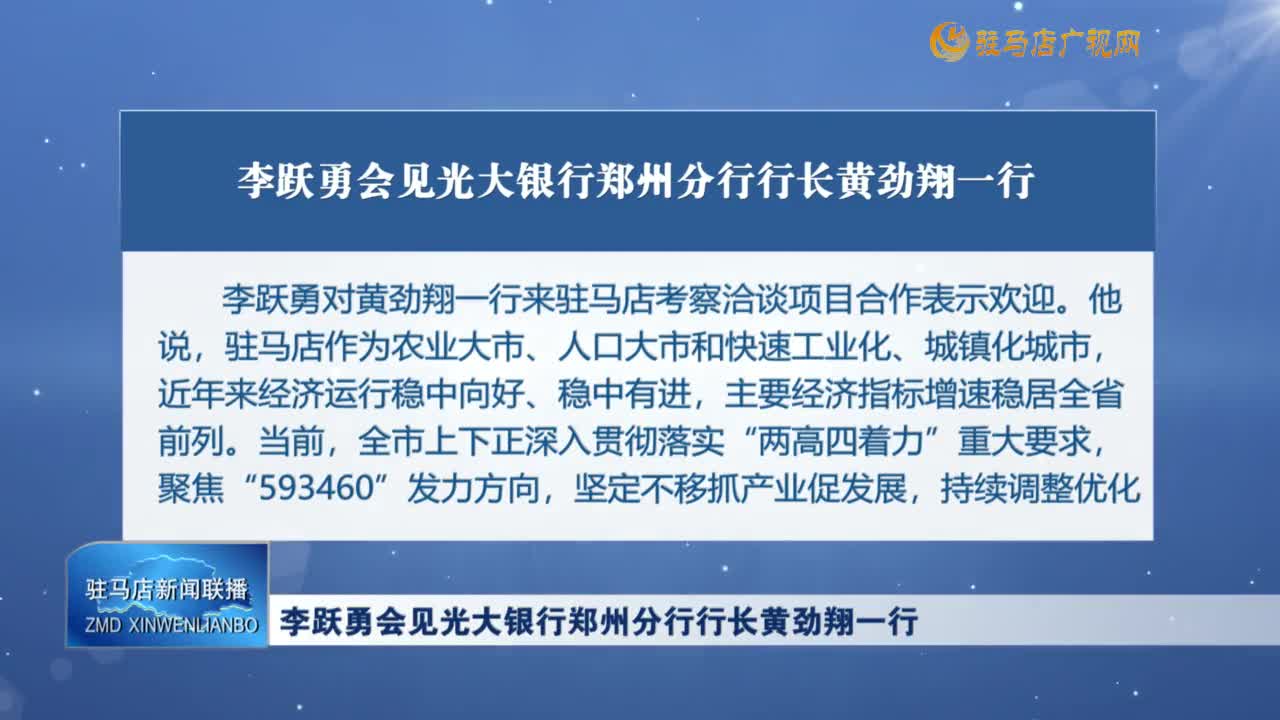 驻马店广视网

李跃勇会见光大银行郑州分行行长黄劲翔一行

李跃勇对黄劲翔一行来驻马店考察洽谈项目合作表示欢迎。他说，驻马店作为农业大市、人口大市和快速工业化、城镇化城市，近年来经济运行稳中向好、稳中有进，主要经济指标增速稳居全省前列。当前，全市上下正深入贯彻落实“两高四着力”重大要求，聚焦“593460”发力方向，坚定不移抓产业促发展，持续调整优化

驻马店新闻联播
ZMD XINWENLIANBO

李跃勇会见光大银行郑州分行行长黄劲翔一行